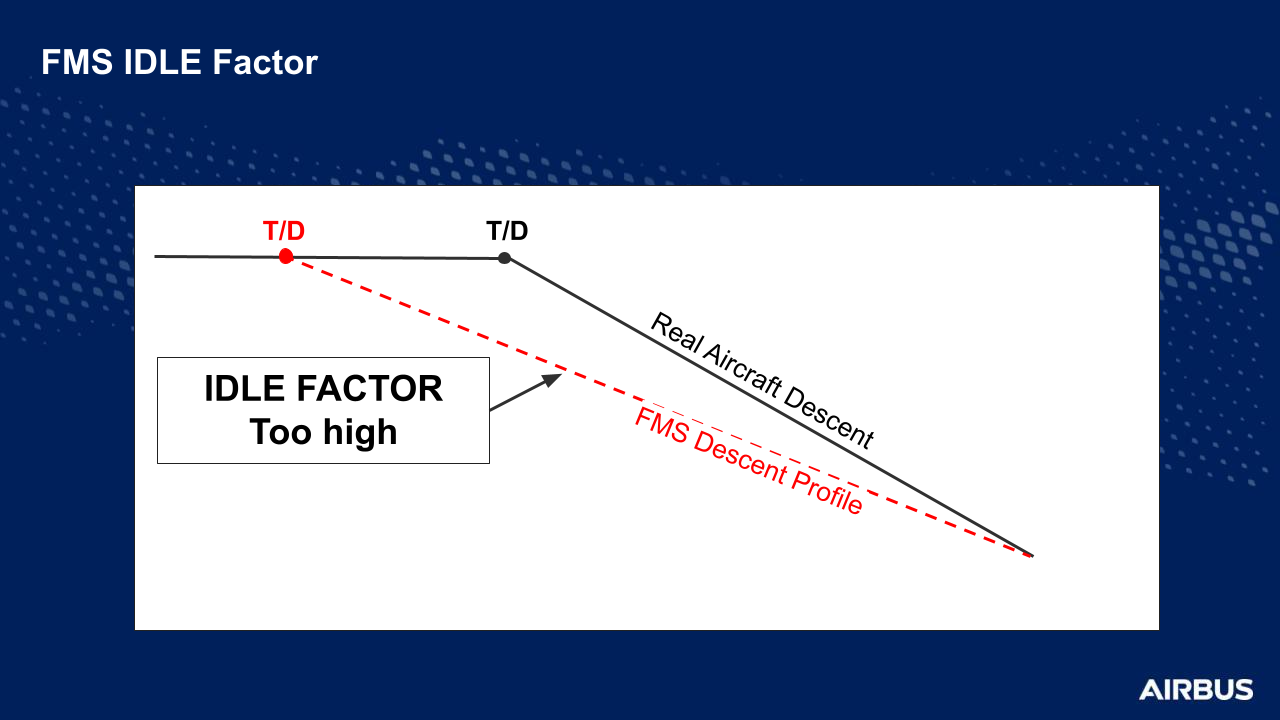 FMS IDLE Factor

T/D

T/D

Real Aircraft Descent

IDLE FACTOR
Too high

FMS Descent Profile

AIRBUS